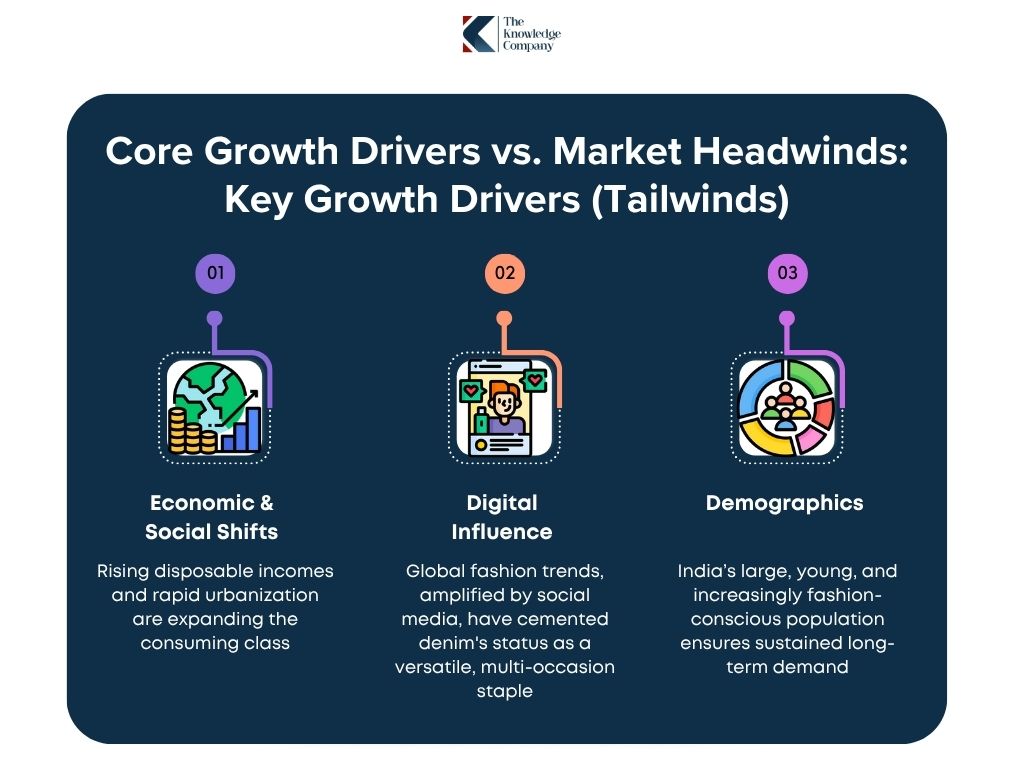 The Knowledge Company

Core Growth Drivers vs. Market Headwinds: Key Growth Drivers (Tailwinds)

01

Economic & Social Shifts

Rising disposable incomes and rapid urbanization are expanding the consuming class

02

Digital Influence

Global fashion trends, amplified by social media, have cemented denim's status as a versatile, multi-occasion staple

03

Demographics

India's large, young, and increasingly fashion-conscious population ensures sustained long-term demand